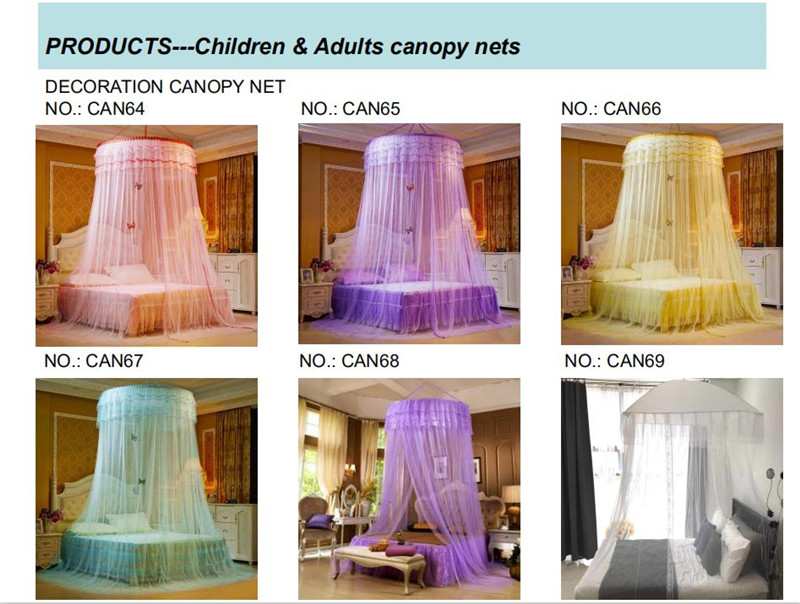 PRODUCTS---Children & Adults canopy nets

DECORATION CANOPY NET

NO.: CAN64

NO.: CAN65

NO.: CAN66

NO.: CAN67

NO.: CAN68

NO.: CAN69